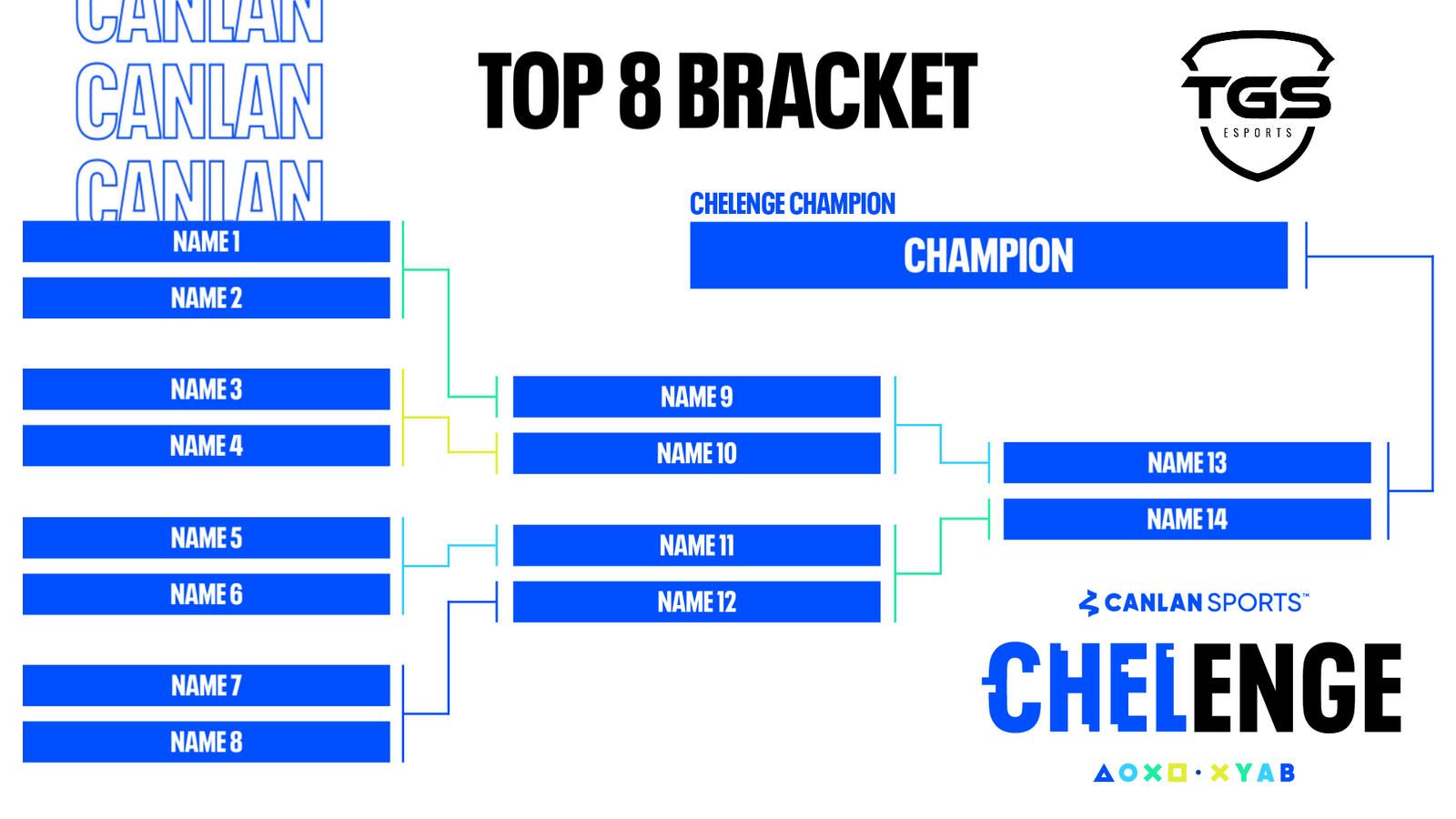 CANLAN
CANLAN
CANLAN

TOP 8 BRACKET

TGS
ESPORTS

CHELENGE CHAMPION

CHAMPION

NAME 1
NAME 2
NAME 3
NAME 4
NAME 5
NAME 6
NAME 7
NAME 8

NAME 9
NAME 10
NAME 11
NAME 12

NAME 13
NAME 14

CANLAN SPORTS™

CHELENGE

XYAB